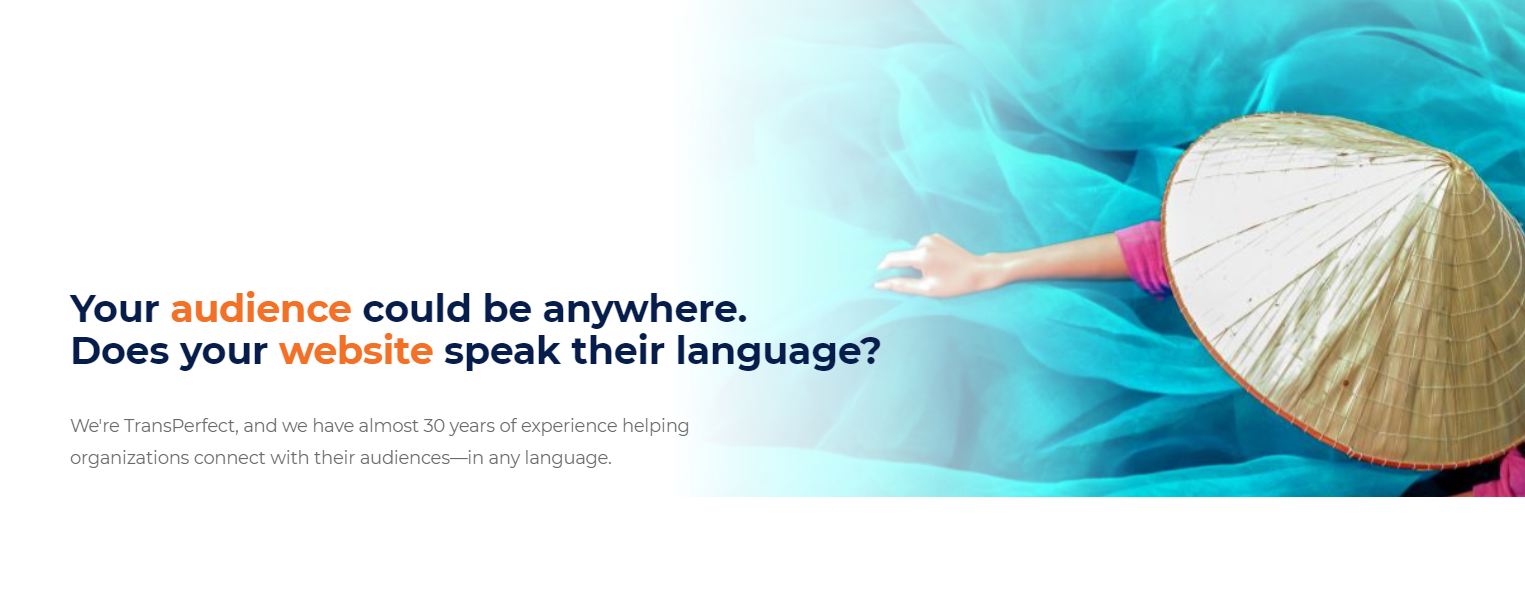 Your audience could be anywhere.
Does your website speak their language?

We're TransPerfect, and we have almost 30 years of experience helping organizations connect with their audiences—in any language.